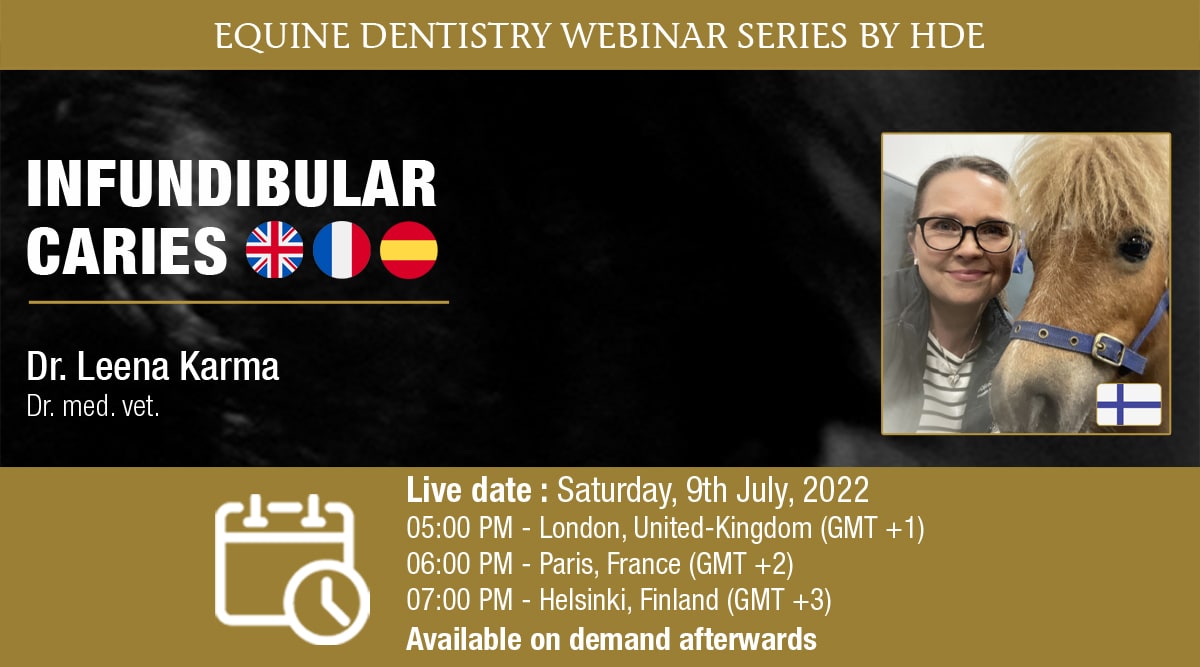 EQUINE DENTISTRY WEBINAR SERIES BY HDE

INFUNDIBULAR CARIES

Dr. Leena Karma
Dr. med. vet.

Live date : Saturday, 9th July, 2022
05:00 PM - London, United-Kingdom (GMT +1)
06:00 PM - Paris, France (GMT +2)
07:00 PM - Helsinki, Finland (GMT +3)
Available on demand afterwards